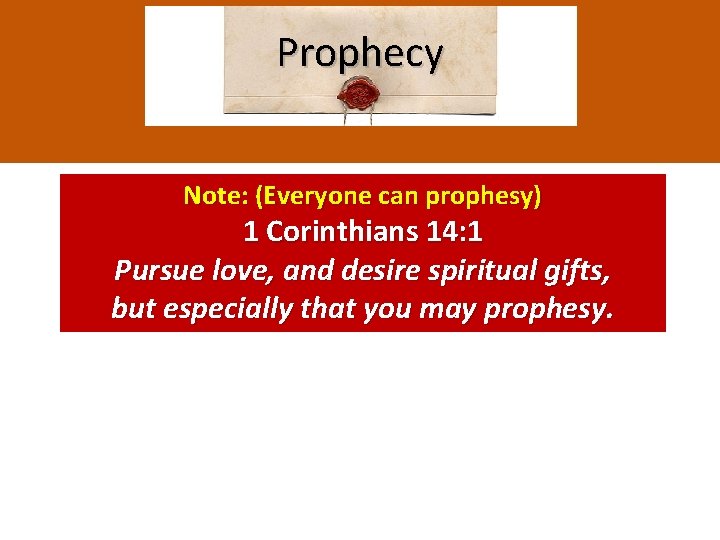 Prophecy

Note: (Everyone can prophesy)
1 Corinthians 14:1
Pursue love, and desire spiritual gifts, but especially that you may prophesy.